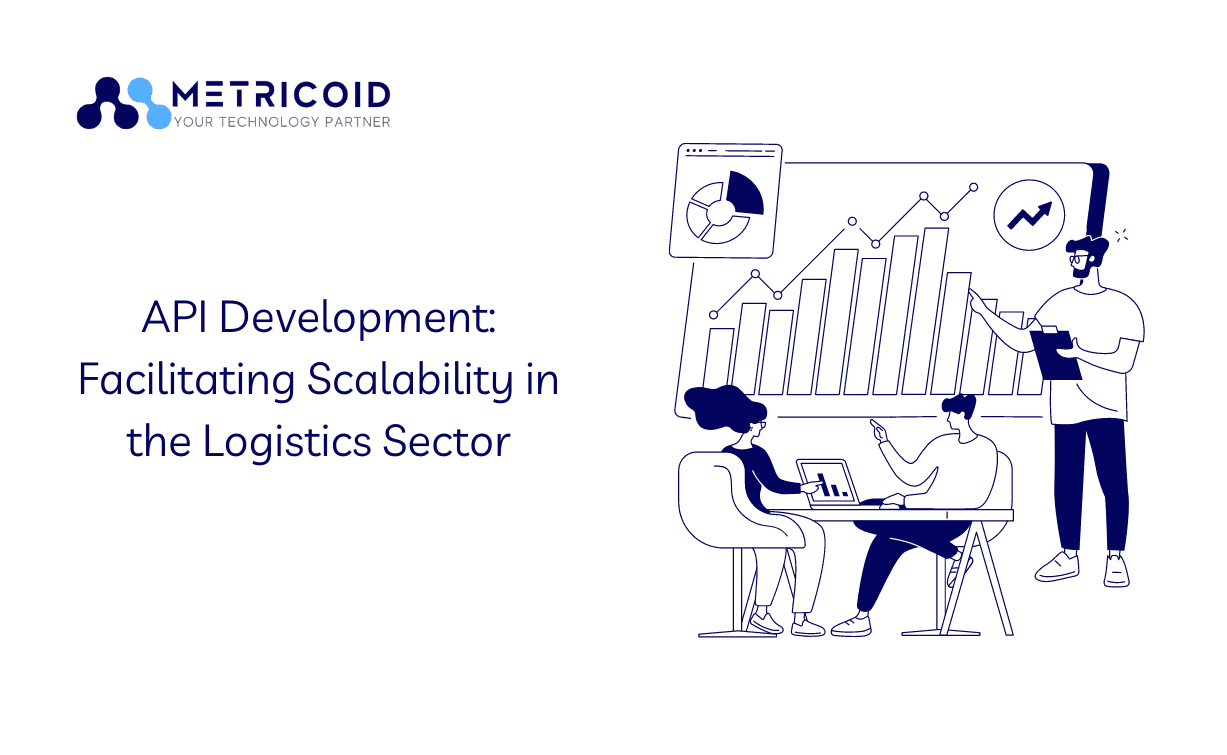 METRICOID
YOUR TECHNOLOGY PARTNER

API Development: Facilitating Scalability in the Logistics Sector